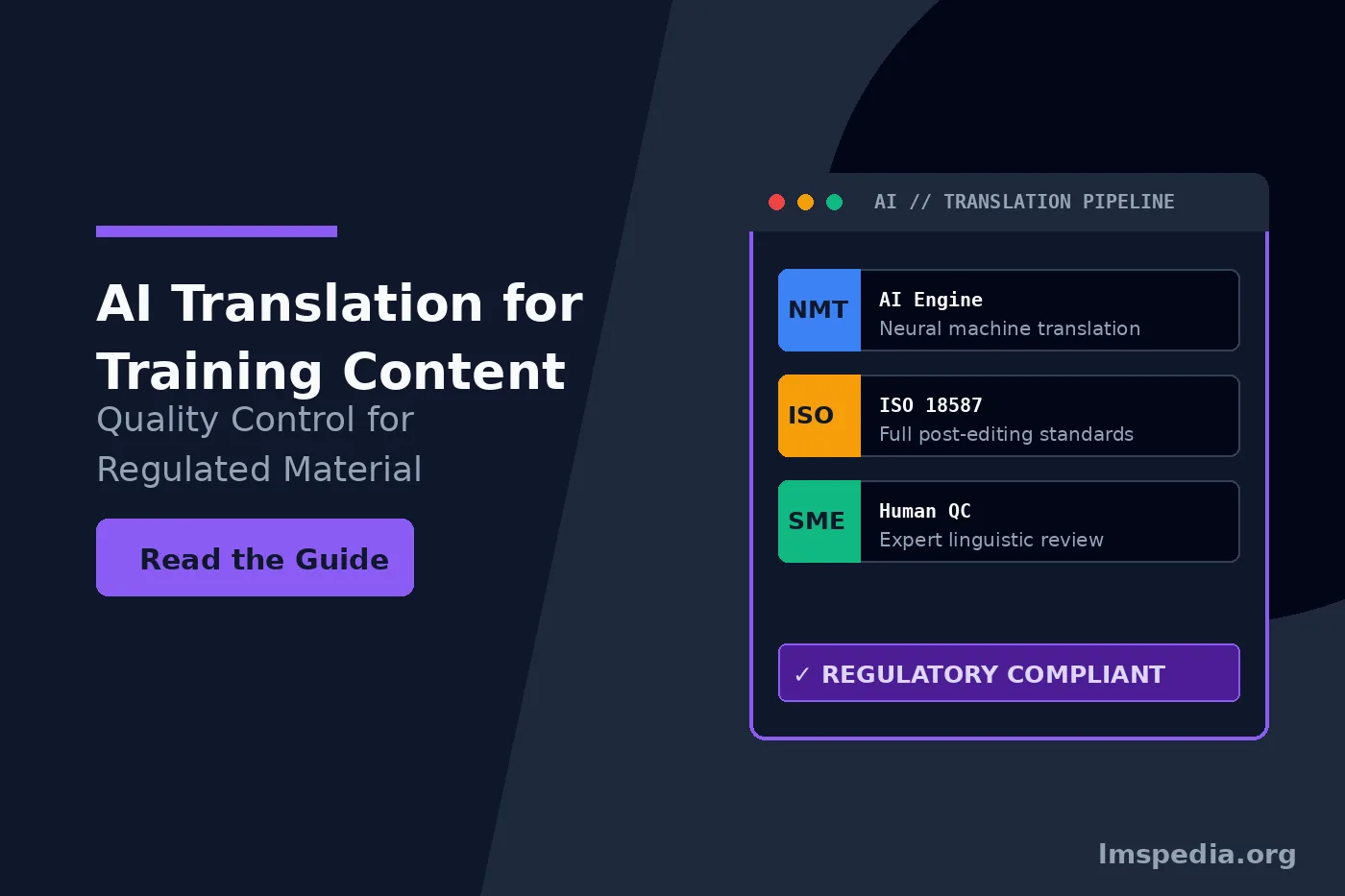 AI Translation for Training Content

Quality Control for Regulated Material

Read the Guide

AI // TRANSLATION PIPELINE

NMT
AI Engine
Neural machine translation

ISO
ISO 18587
Full post-editing standards

SME
Human QC
Expert linguistic review

✓ REGULATORY COMPLIANT

lmspedia.org